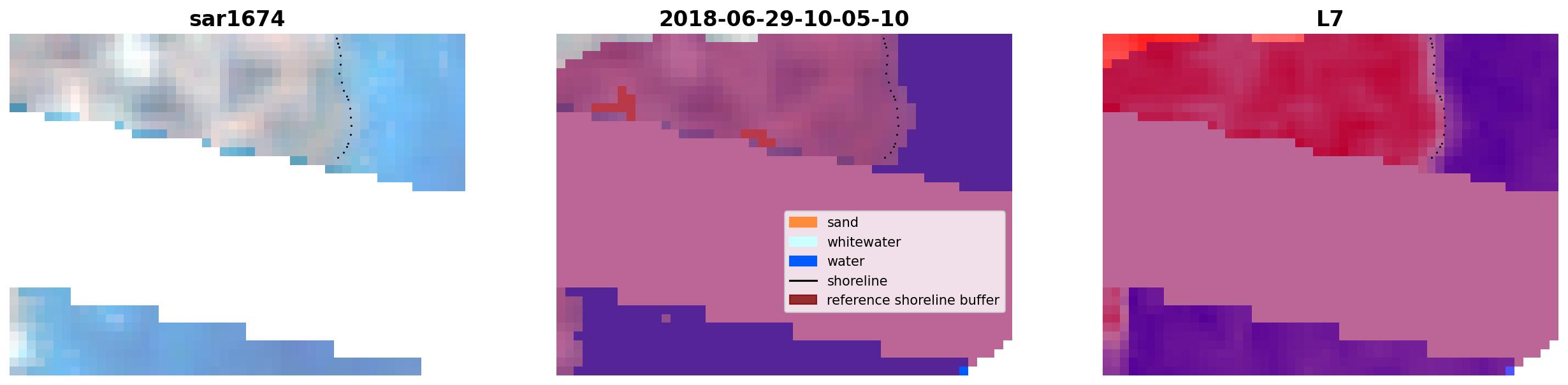 sar1674

2018-06-29-10-05-10

sand
whitewater
water
shoreline
reference shoreline buffer

L7